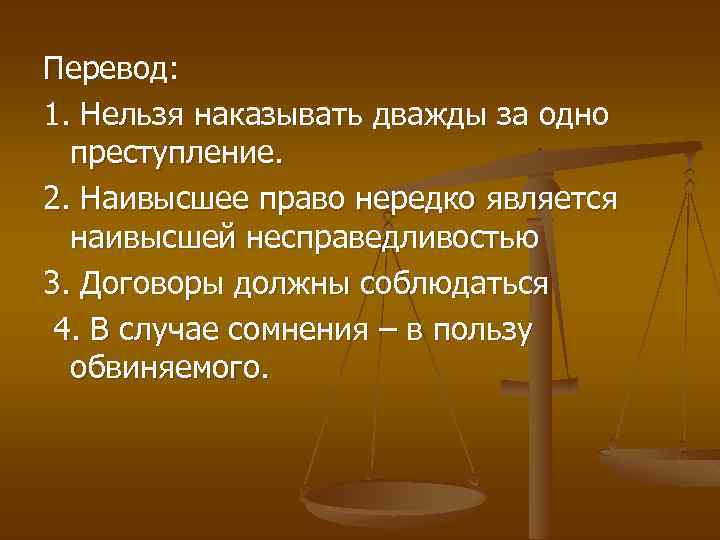 Перевод:

1. Нельзя наказывать дважды за одно преступление.

2. Наивысшее право нередко является наивысшей несправедливостью

3. Договоры должны соблюдаться

4. В случае сомнения – в пользу обвиняемого.